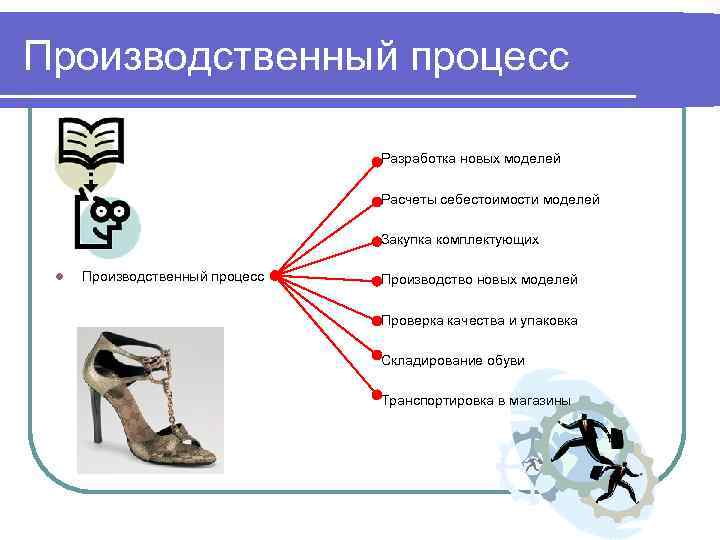 Производственный процесс

Производственный процесс

Разработка новых моделей

Расчеты себестоимости моделей

Закупка комплектующих

Производство новых моделей

Проверка качества и упаковка

Складирование обуви

Транспортировка в магазины